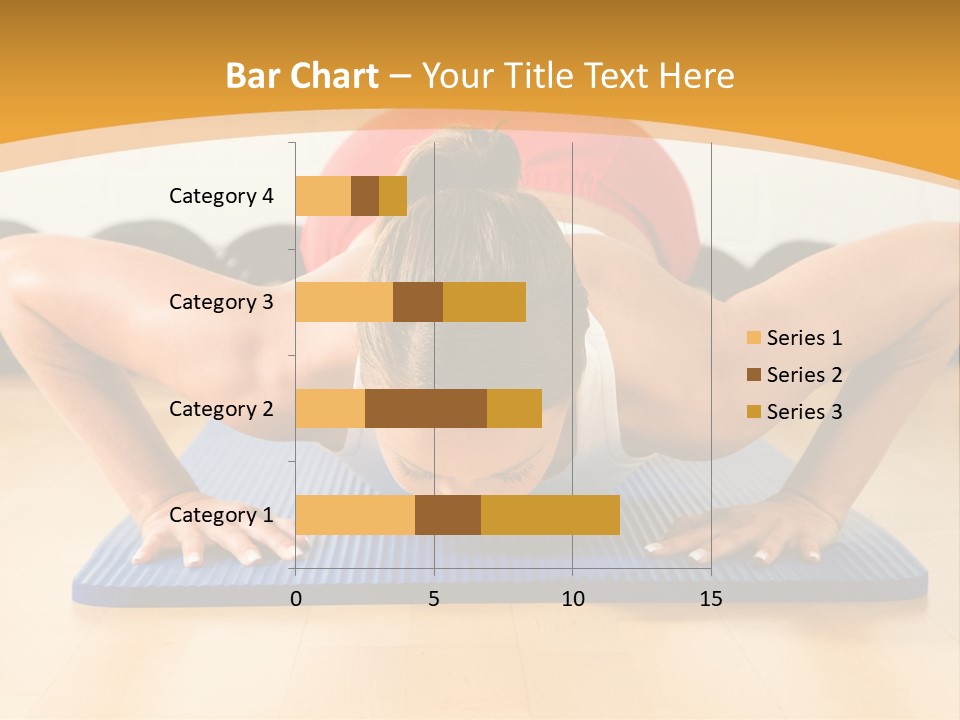 Bar Chart – Your Title Text Here

Category 4
Category 3
Category 2
Category 1

0
5
10
15

Series 1
Series 2
Series 3